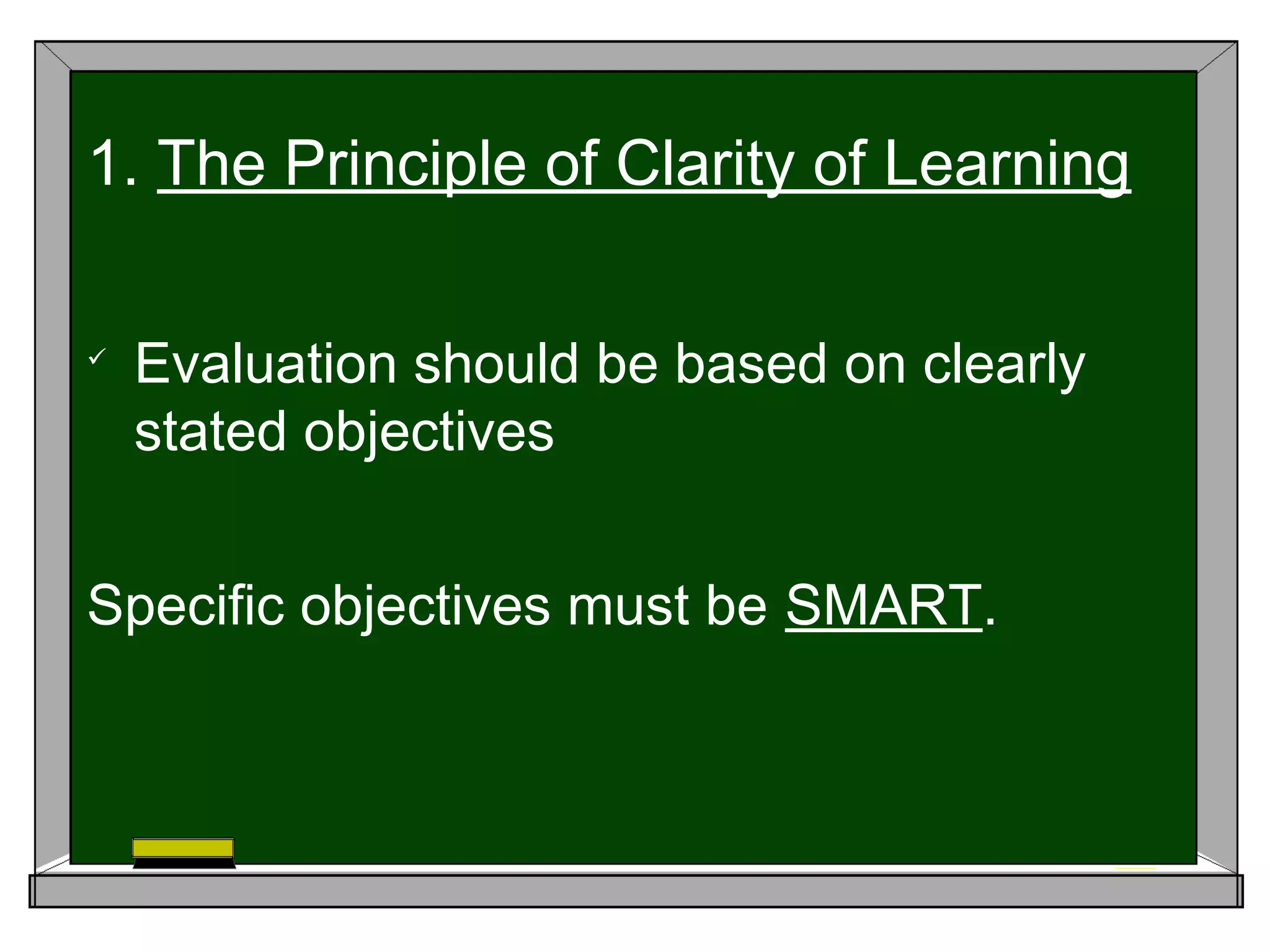 1. The Principle of Clarity of Learning

✓ Evaluation should be based on clearly stated objectives

Specific objectives must be SMART.